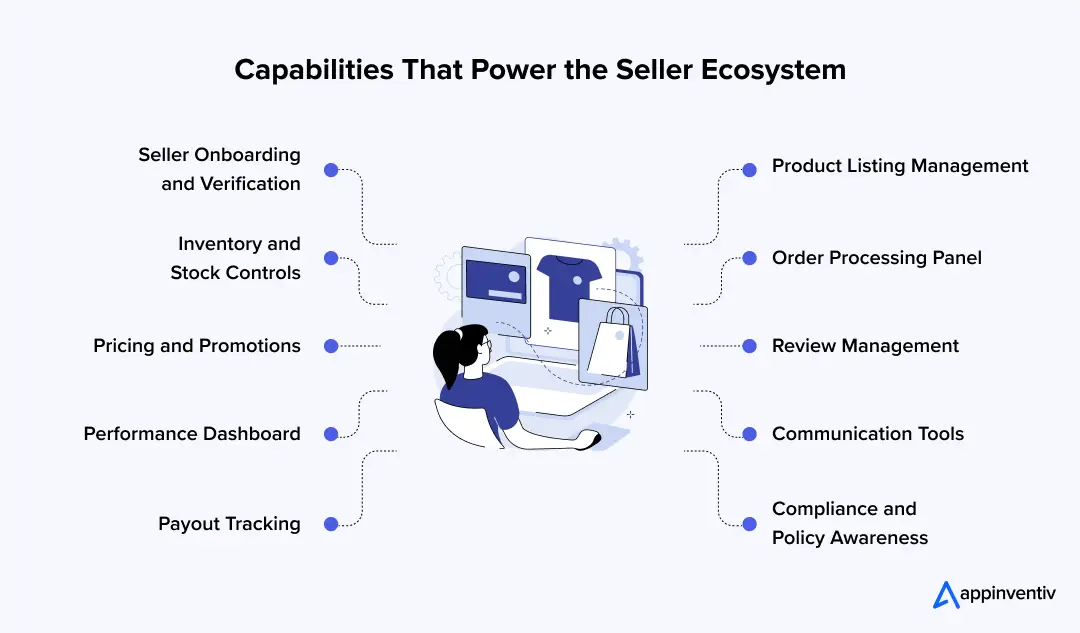 Capabilities That Power the Seller Ecosystem

Seller Onboarding and Verification

Inventory and Stock Controls

Pricing and Promotions

Performance Dashboard

Payout Tracking

Product Listing Management

Order Processing Panel

Review Management

Communication Tools

Compliance and Policy Awareness

appinventiv